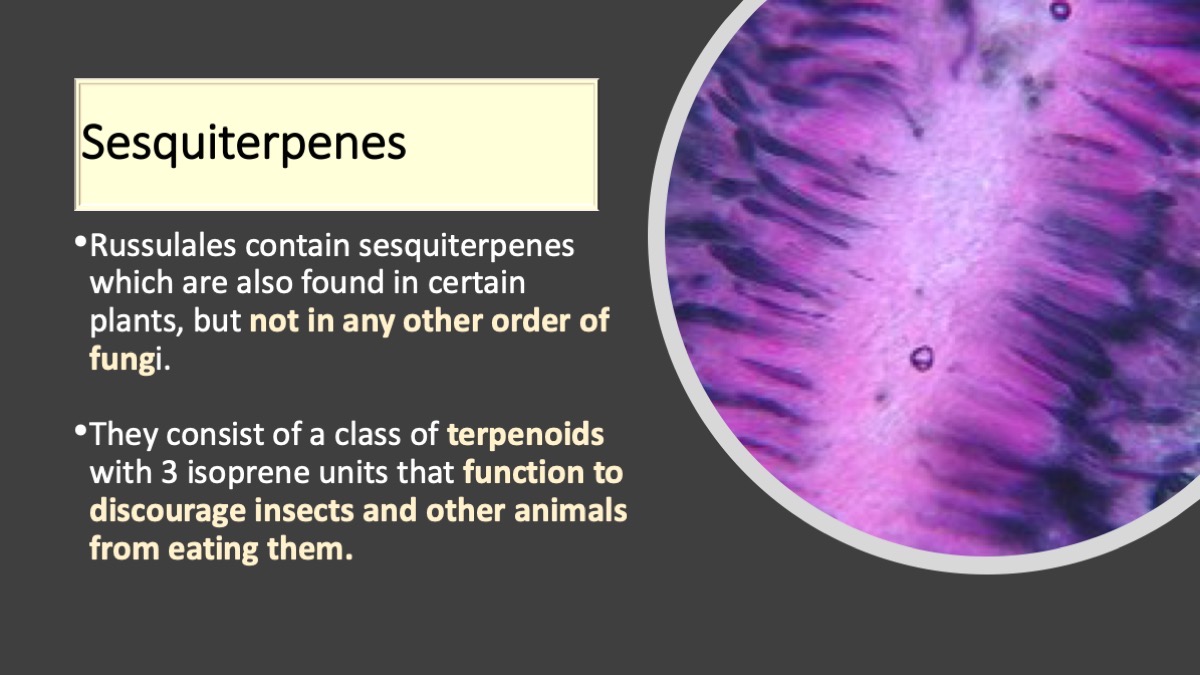 Sesquiterpenes

• Russulales contain sesquiterpenes which are also found in certain plants, but not in any other order of fungi.

• They consist of a class of terpenoids with 3 isoprene units that function to discourage insects and other animals from eating them.